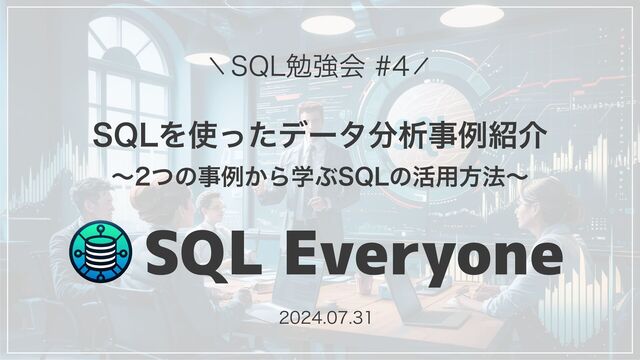 ＼SQL勉強会 #4／

SQLを使ったデータ分析事例紹介
〜2つの事例から学ぶSQLの活用方法〜

SQL Everyone

2024.07.31